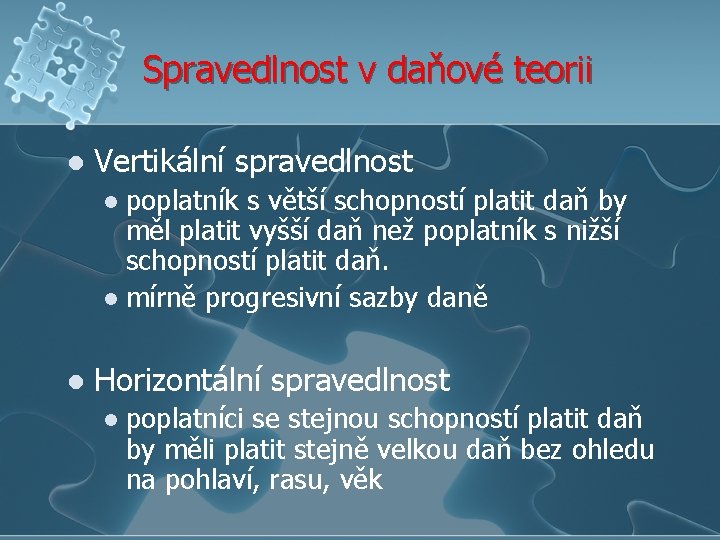 Spravedlnost v daňové teorii

- Vertikální spravedlnost
  - poplatník s větší schopností platit daň by měl platit vyšší daň než poplatník s nižší schopností platit daň.
  - mírně progresivní sazby daně

- Horizontální spravedlnost
  - poplatníci se stejnou schopností platit daň by měli platit stejně velkou daň bez ohledu na pohlaví, rasu, věk